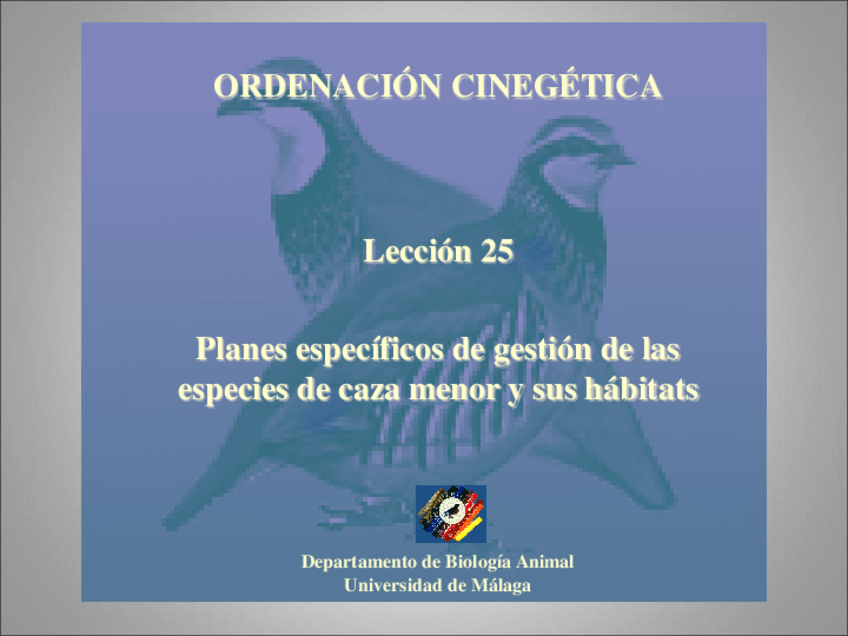 ORDENACIÓN CINEGÉTICA

Lección 25

Planes específicos de gestión de las especies de caza menor y sus hábitats

Departamento de Biología Animal
Universidad de Málaga